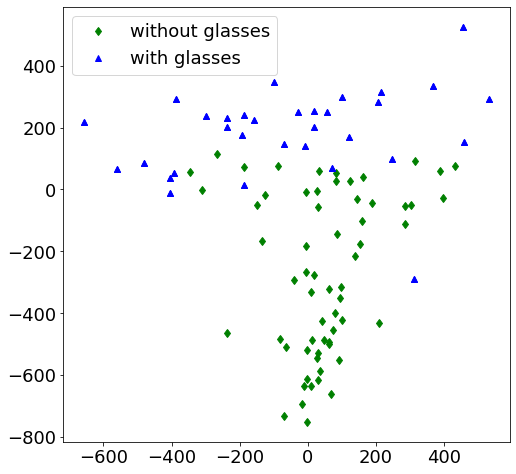 without glasses
with glasses

400
200
0
−200
−400
−600
−800

−600
−400
−200
0
200
400